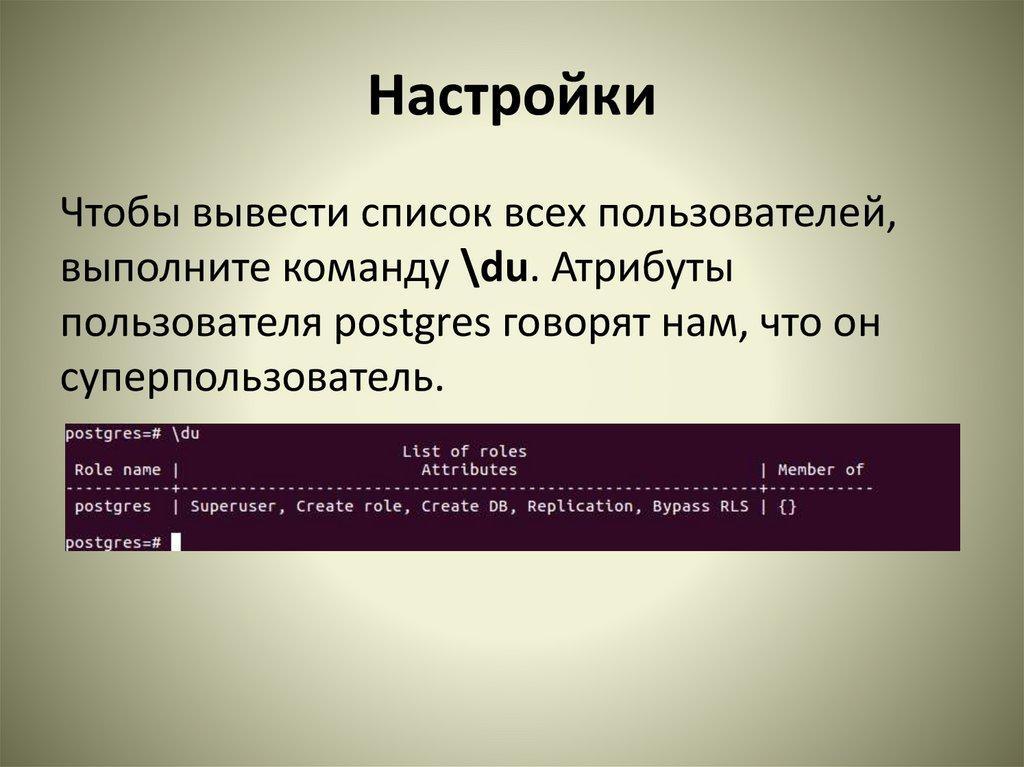 Настройки

Чтобы вывести список всех пользователей, выполните команду \du. Атрибуты пользователя postgres говорят нам, что он суперпользователь.

postgres=# \du
List of roles

| Role name | Attributes | Member of |
|---|---|---|
| postgres | Superuser, Create role, Create DB, Replication, Bypass RLS | {} |

postgres=#